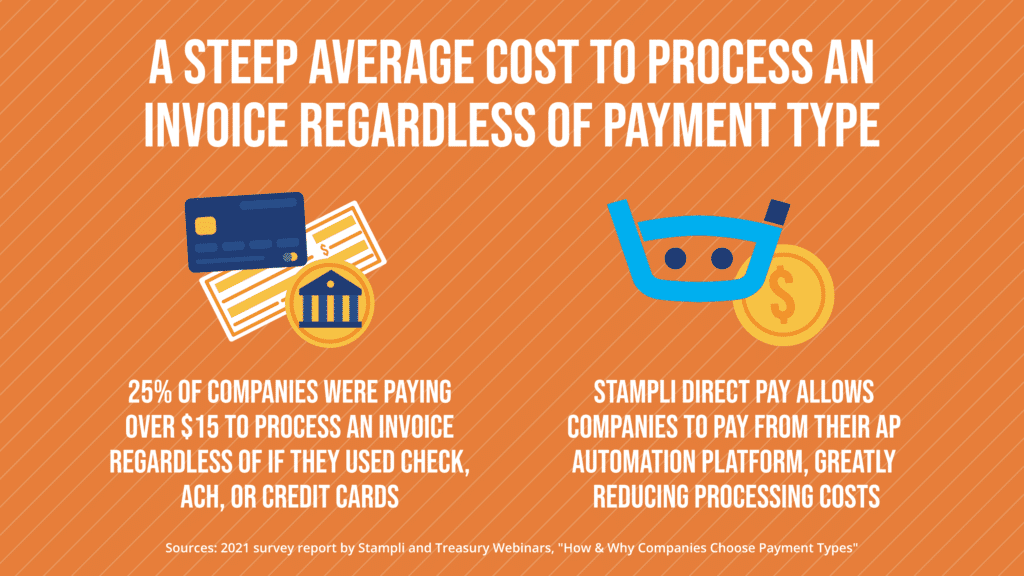 A STEEP AVERAGE COST TO PROCESS AN INVOICE REGARDLESS OF PAYMENT TYPE

$

25% OF COMPANIES WERE PAYING OVER $15 TO PROCESS AN INVOICE REGARDLESS OF IF THEY USED CHECK, ACH, OR CREDIT CARDS

$

STAMPLI DIRECT PAY ALLOWS COMPANIES TO PAY FROM THEIR AP AUTOMATION PLATFORM, GREATLY REDUCING PROCESSING COSTS

Sources: 2021 survey report by Stampli and Treasury Webinars, "How & Why Companies Choose Payment Types"